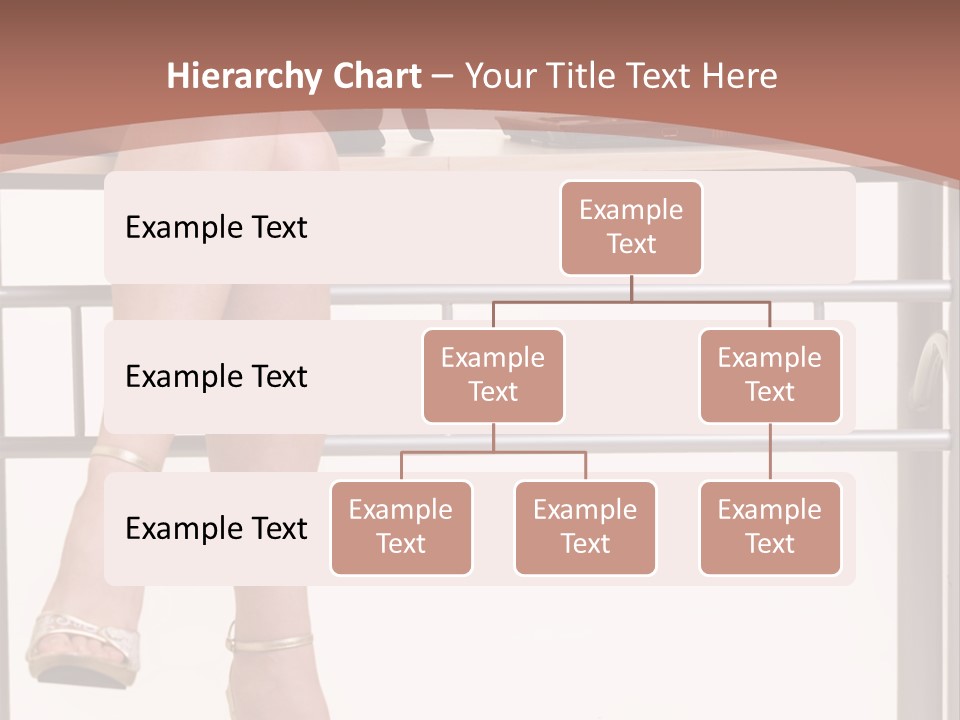 Hierarchy Chart – Your Title Text Here

Example Text

Example Text

Example Text

Example Text

Example Text

Example Text

Example Text

Example Text

Example Text